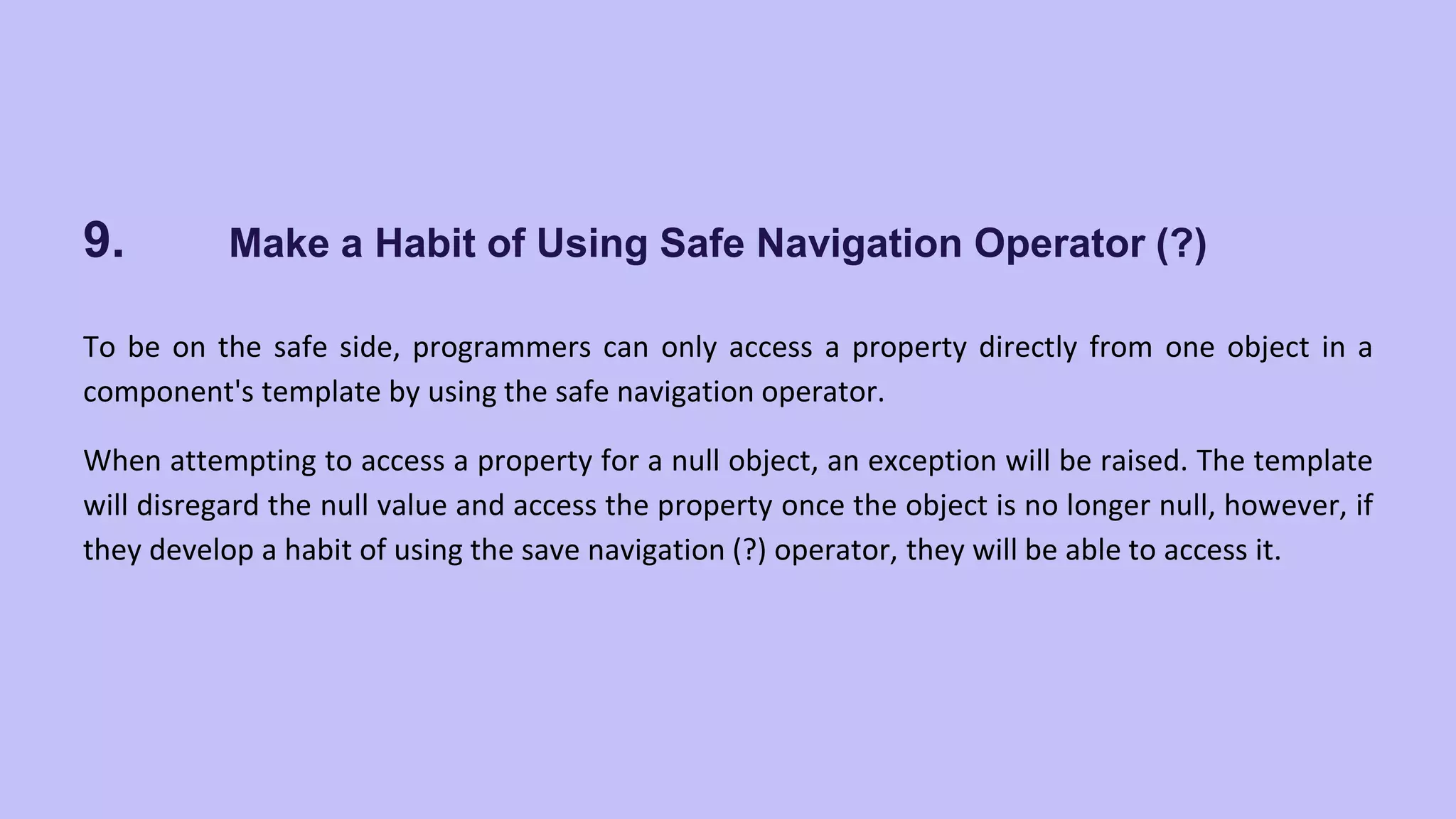 9. Make a Habit of Using Safe Navigation Operator (?)

To be on the safe side, programmers can only access a property directly from one object in a component's template by using the safe navigation operator.

When attempting to access a property for a null object, an exception will be raised. The template will disregard the null value and access the property once the object is no longer null, however, if they develop a habit of using the save navigation (?) operator, they will be able to access it.